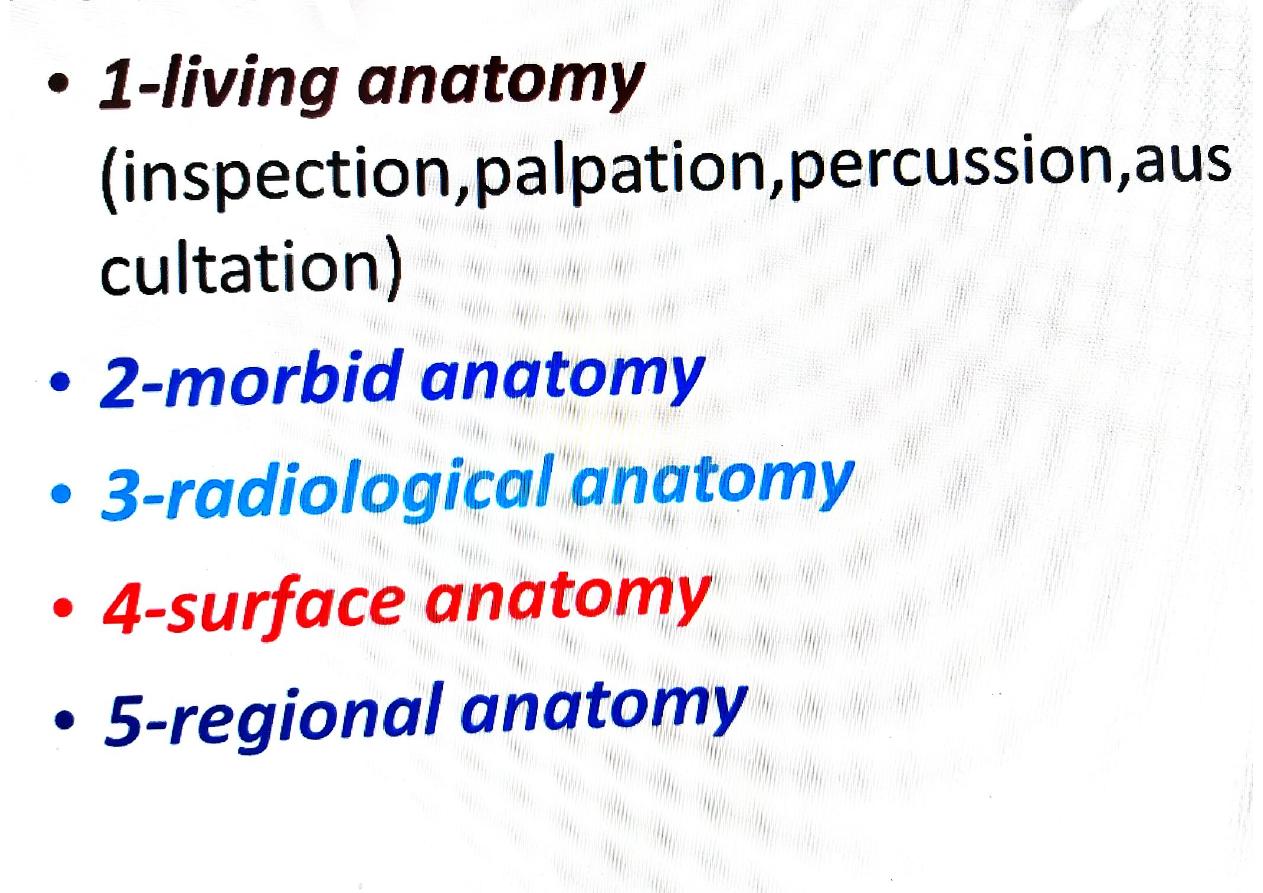 • 1-living anatomy (inspection,palpation,percussion,auscultation)
• 2-morbid anatomy
• 3-radiological anatomy
• 4-surface anatomy
• 5-regional anatomy